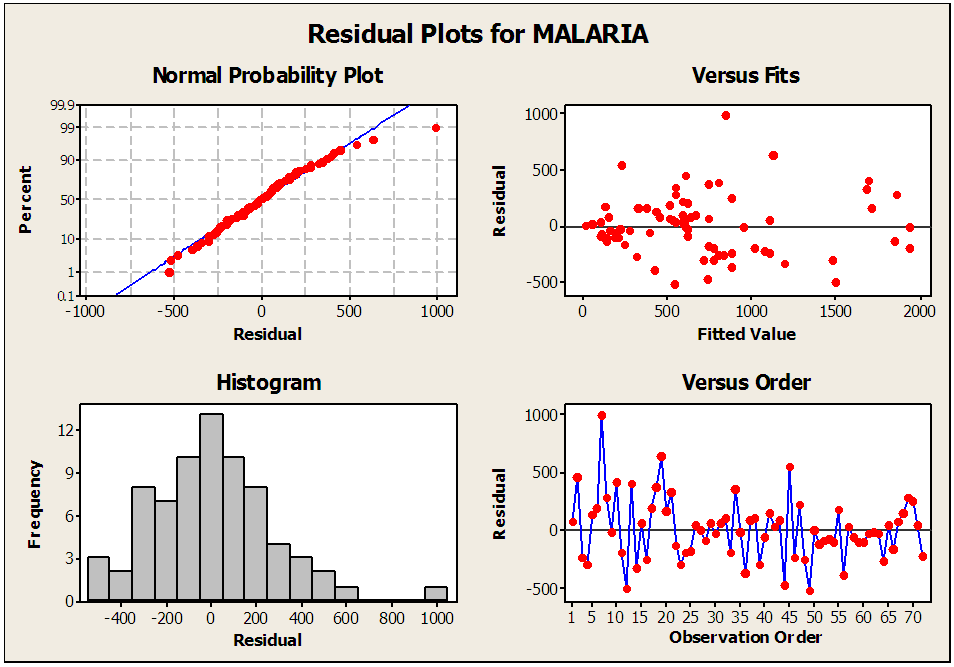 Residual Plots for MALARIA

Normal Probability Plot

Percent

99.9
99
90
50
10
1
0.1

-1000
-500
0
500
1000

Residual

Versus Fits

Residual

1000
500
0
-500

0
500
1000
1500
2000

Fitted Value

Histogram

Frequency

12
9
6
3
0

-400
-200
0
200
400
600
800
1000

Residual

Versus Order

Residual

1000
500
0
-500

1 5 10 15 20 25 30 35 40 45 50 55 60 65 70

Observation Order